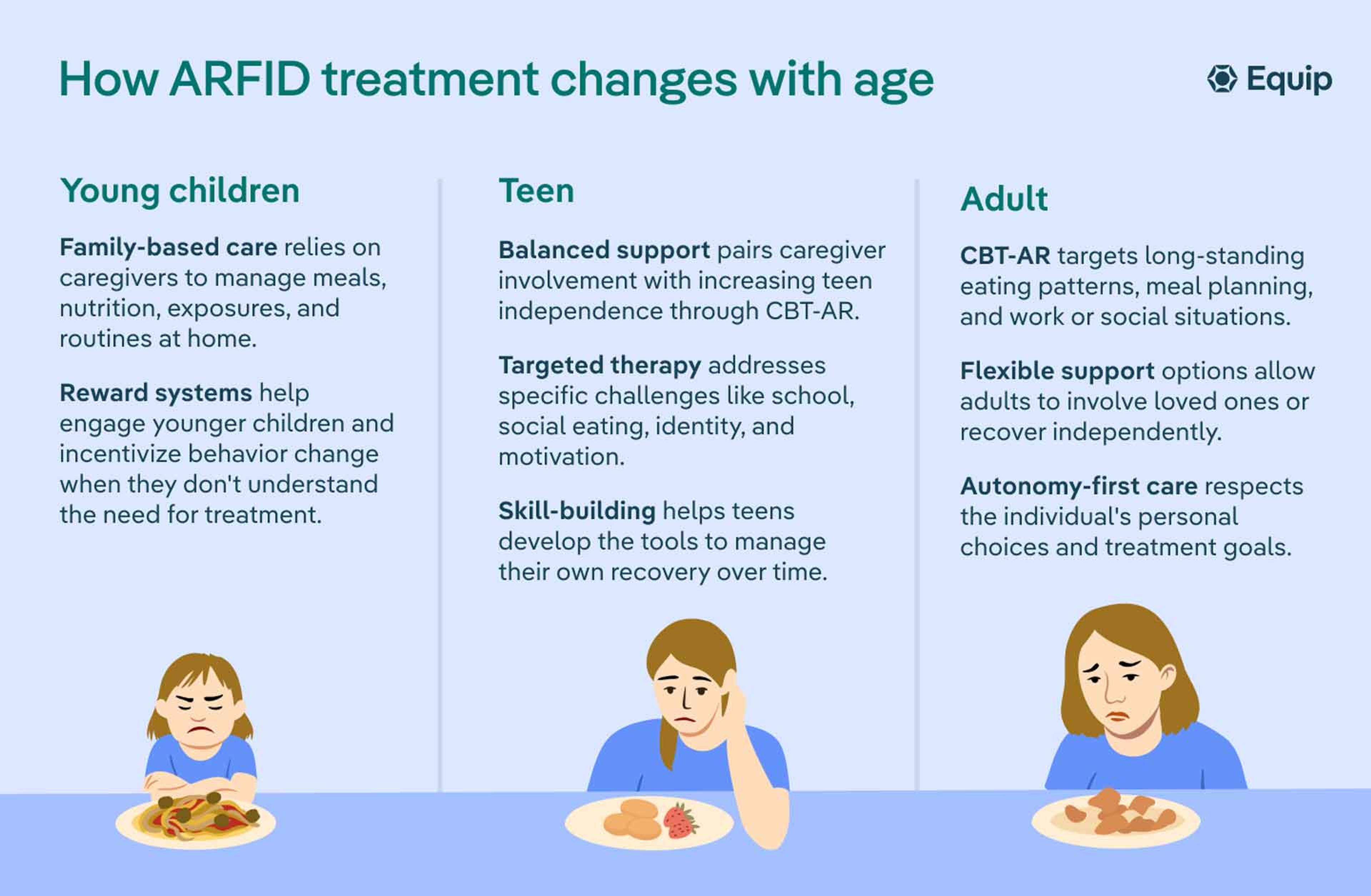 How ARFID treatment changes with age

Equip

Young children

Family-based care relies on caregivers to manage meals, nutrition, exposures, and routines at home.

Reward systems help engage younger children and incentivize behavior change when they don't understand the need for treatment.

Teen

Balanced support pairs caregiver involvement with increasing teen independence through CBT-AR.

Targeted therapy addresses specific challenges like school, social eating, identity, and motivation.

Skill-building helps teens develop the tools to manage their own recovery over time.

Adult

CBT-AR targets long-standing eating patterns, meal planning, and work or social situations.

Flexible support options allow adults to involve loved ones or recover independently.

Autonomy-first care respects the individual's personal choices and treatment goals.